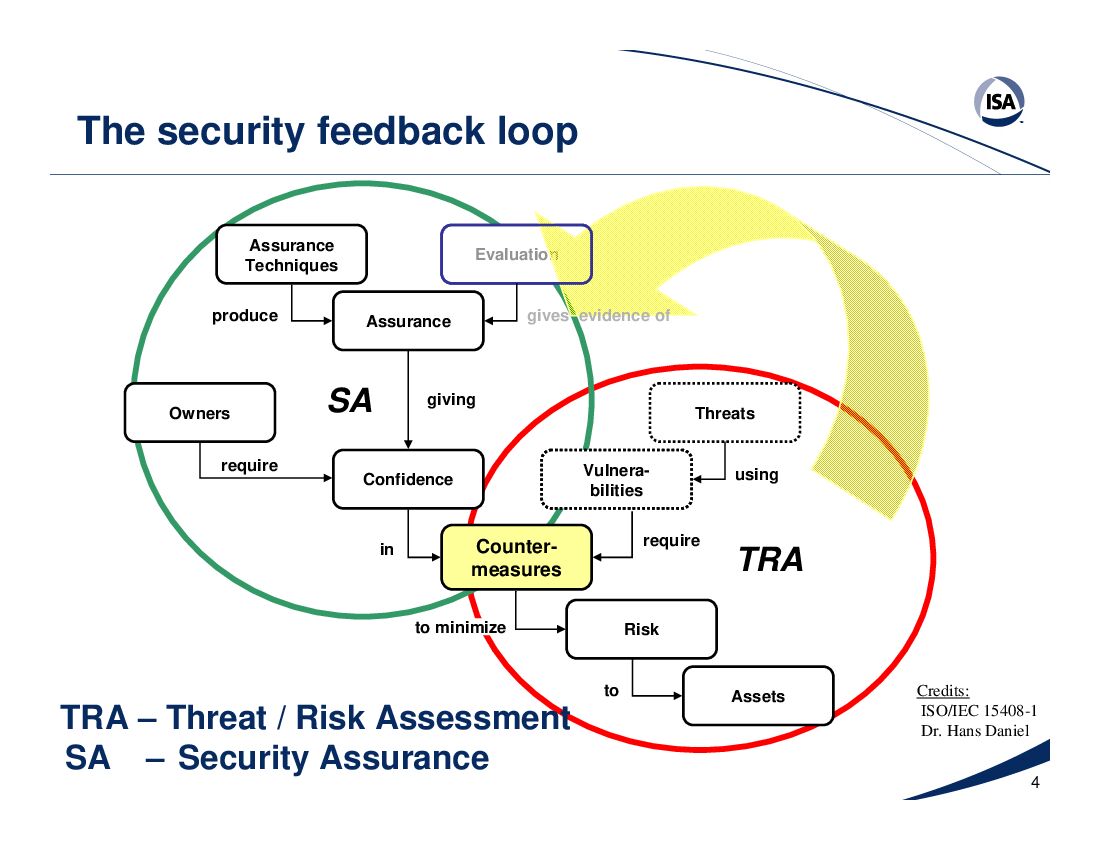 ISA

The security feedback loop

Assurance Techniques

Evaluation

produce

Assurance

gives evidence of

Owners

SA

giving

Threats

require

Confidence

Vulnerabilities

using

in

Countermeasures

require

TRA

to minimize

Risk

to

Assets

TRA – Threat / Risk Assessment
SA – Security Assurance

Credits:
ISO/IEC 15408-1
Dr. Hans Daniel

4